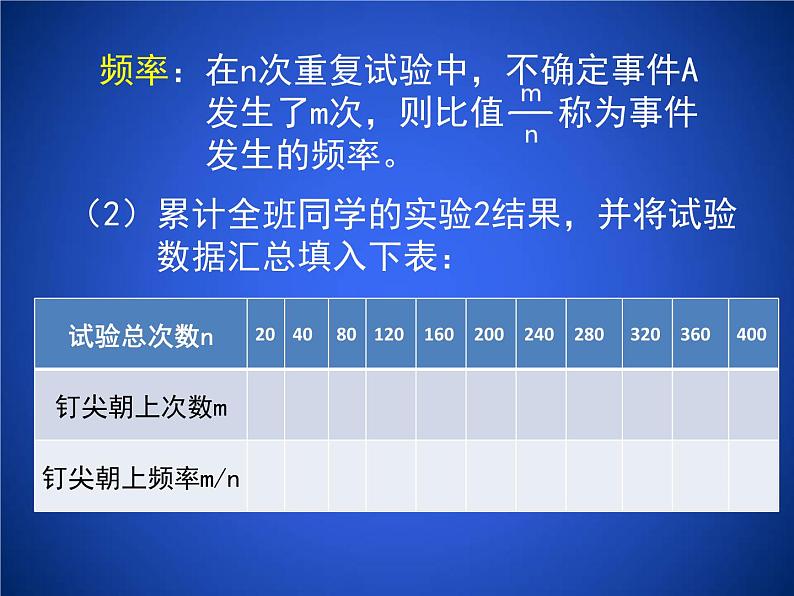 频率：在n次重复试验中，不确定事件A发生了m次，则比值$\frac{m}{n}$称为事件发生的频率。

（2）累计全班同学的实验2结果，并将试验数据汇总填入下表：

| 试验总次数n | 20 | 40 | 80 | 120 | 160 | 200 | 240 | 280 | 320 | 360 | 400 |
|---|---|---|---|---|---|---|---|---|---|---|---|
| 钉尖朝上次数m | | | | | | | | | | | |
| 钉尖朝上频率m/n | | | | | | | | | | | |